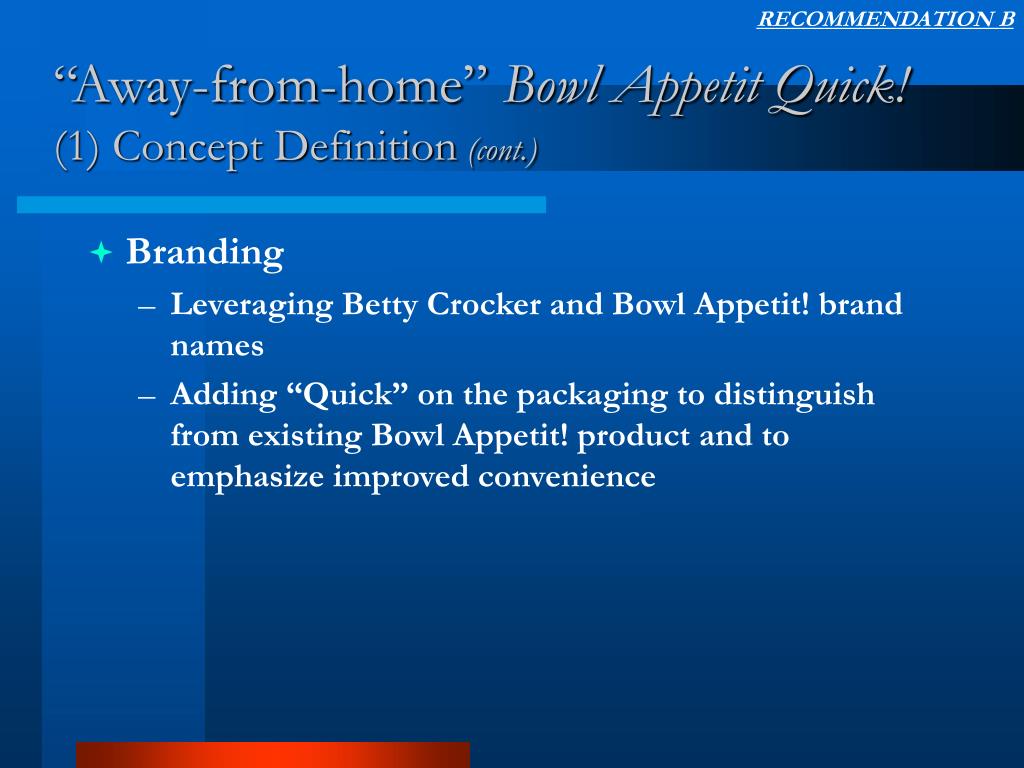 RECOMMENDATION B

“Away-from-home” Bowl Appetit Quick!
(1) Concept Definition (cont.)

Branding
– Leveraging Betty Crocker and Bowl Appetit! brand names
– Adding “Quick” on the packaging to distinguish from existing Bowl Appetit! product and to emphasize improved convenience